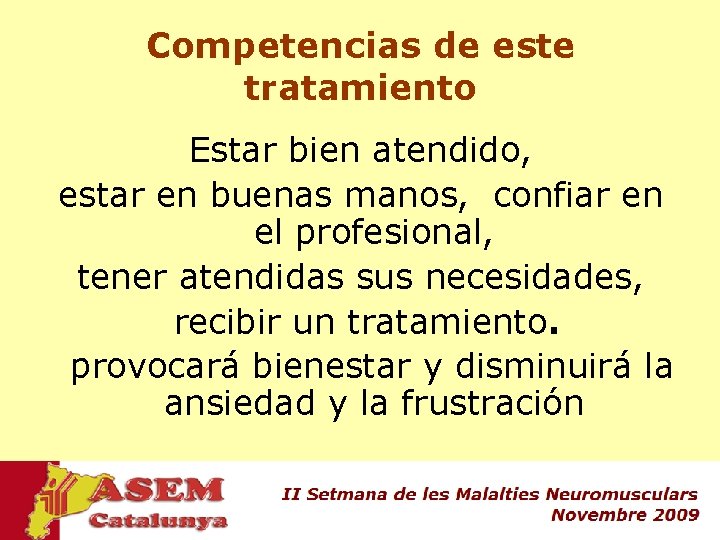 Competencias de este tratamiento

Estar bien atendido,
estar en buenas manos, confiar en el profesional,
tener atendidas sus necesidades,
recibir un tratamiento.
provocará bienestar y disminuirá la ansiedad y la frustración

ASEM
Catalunya

II Setmana de les Malalties Neuromusculars
Novembre 2009